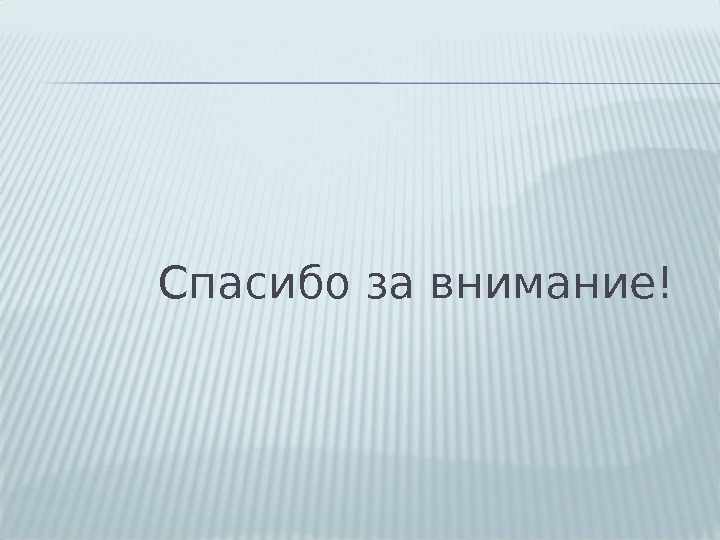 Спасибо за внимание!